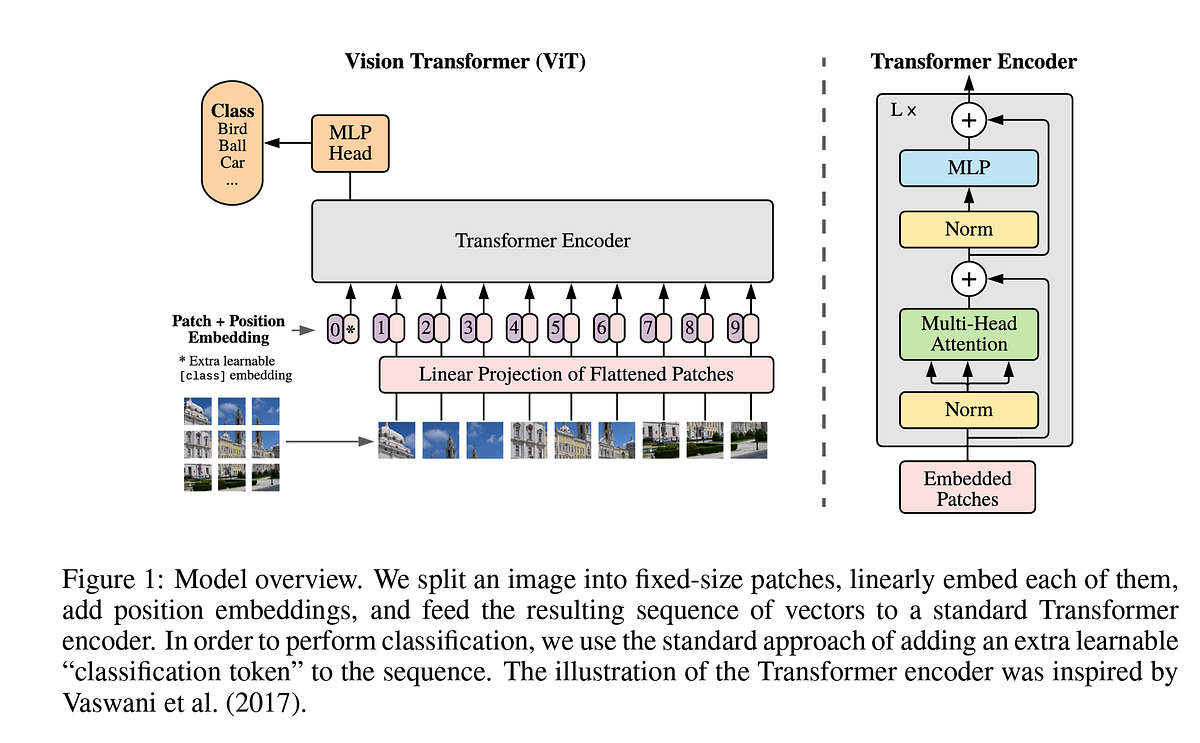 Vision Transformer (ViT)

Class
Bird
Ball
Car
...

MLP
Head

Transformer Encoder

Patch + Position Embedding

* Extra learnable [class] embedding

0 * 1 2 3 4 5 6 7 8 9

Linear Projection of Flattened Patches

Transformer Encoder

L ×

+

MLP

Norm

+

Multi-Head Attention

Norm

Embedded Patches

Figure 1: Model overview. We split an image into fixed-size patches, linearly embed each of them, add position embeddings, and feed the resulting sequence of vectors to a standard Transformer encoder. In order to perform classification, we use the standard approach of adding an extra learnable “classification token” to the sequence. The illustration of the Transformer encoder was inspired by Vaswani et al. (2017).